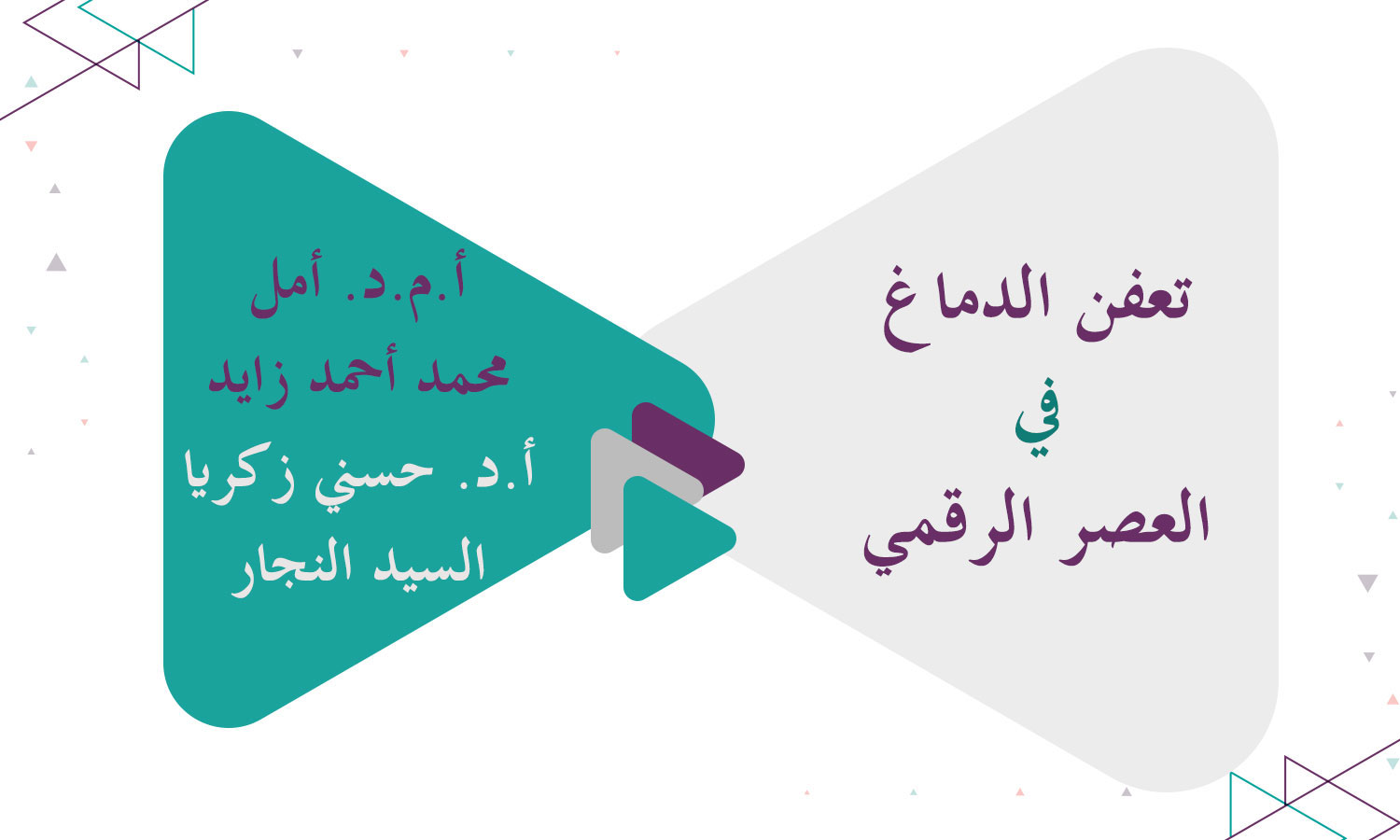 تعفن الدماغ
في
العصر الرقمي

أ.م.د. أمل
محمد أحمد زايد
أ.د. حسني زكريا
السيد النجار